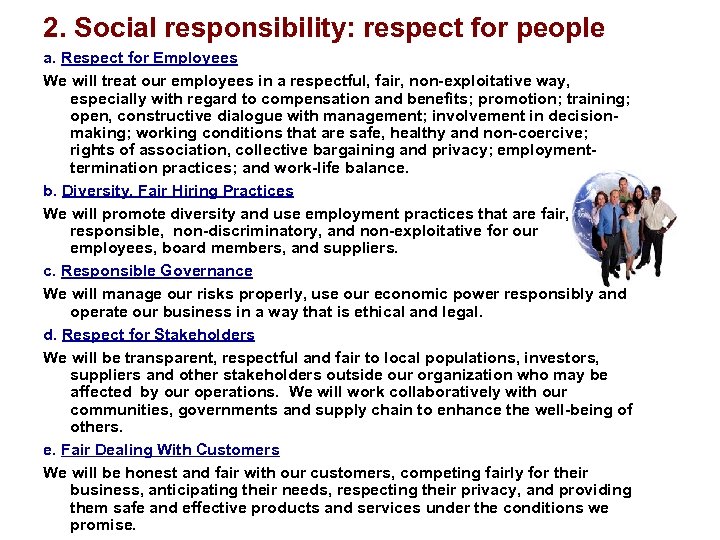 2. Social responsibility: respect for people

a. Respect for Employees

We will treat our employees in a respectful, fair, non-exploitative way, especially with regard to compensation and benefits; promotion; training; open, constructive dialogue with management; involvement in decision-making; working conditions that are safe, healthy and non-coercive; rights of association, collective bargaining and privacy; employment-termination practices; and work-life balance.

b. Diversity, Fair Hiring Practices

We will promote diversity and use employment practices that are fair, responsible, non-discriminatory, and non-exploitative for our employees, board members, and suppliers.

c. Responsible Governance

We will manage our risks properly, use our economic power responsibly and operate our business in a way that is ethical and legal.

d. Respect for Stakeholders

We will be transparent, respectful and fair to local populations, investors, suppliers and other stakeholders outside our organization who may be affected by our operations. We will work collaboratively with our communities, governments and supply chain to enhance the well-being of others.

e. Fair Dealing With Customers

We will be honest and fair with our customers, competing fairly for their business, anticipating their needs, respecting their privacy, and providing them safe and effective products and services under the conditions we promise.